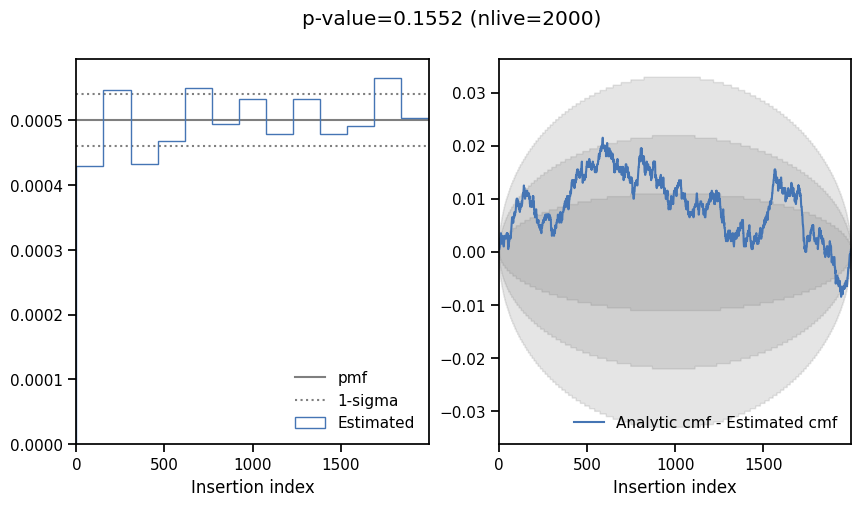 p-value=0.1552 (nlive=2000)

0.0005
0.0004
0.0003
0.0002
0.0001
0.0000

pmf
1-sigma
Estimated

0
500
1000
1500

Insertion index

0.03
0.02
0.01
0.00
−0.01
−0.02
−0.03

Analytic cmf - Estimated cmf

0
500
1000
1500

Insertion index